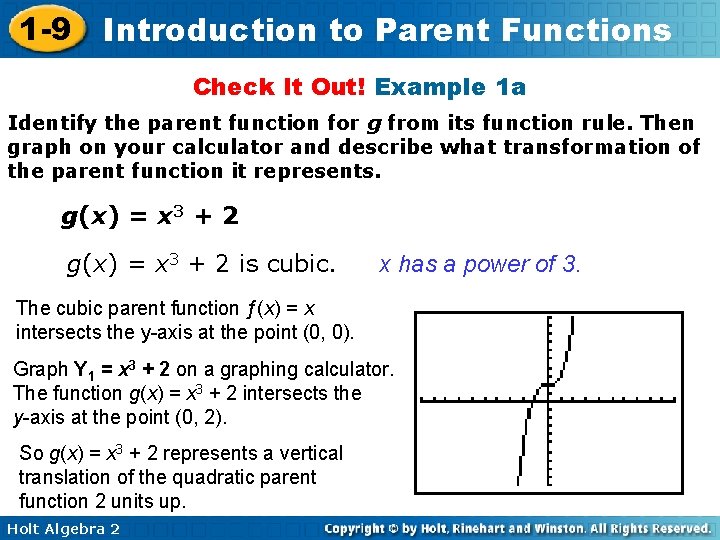 1-9 Introduction to Parent Functions

Check It Out! Example 1a

Identify the parent function for $g$ from its function rule. Then graph on your calculator and describe what transformation of the parent function it represents.

$g(x) = x^3 + 2$

$g(x) = x^3 + 2$ is cubic. $x$ has a power of 3.

The cubic parent function $f(x) = x$ intersects the y-axis at the point (0, 0).

Graph $Y_1 = x^3 + 2$ on a graphing calculator. The function $g(x) = x^3 + 2$ intersects the $y$-axis at the point (0, 2).

So $g(x) = x^3 + 2$ represents a vertical translation of the quadratic parent function 2 units up.

Holt Algebra 2

Copyright © by Holt, Rinehart and Winston. All Rights Reserved.